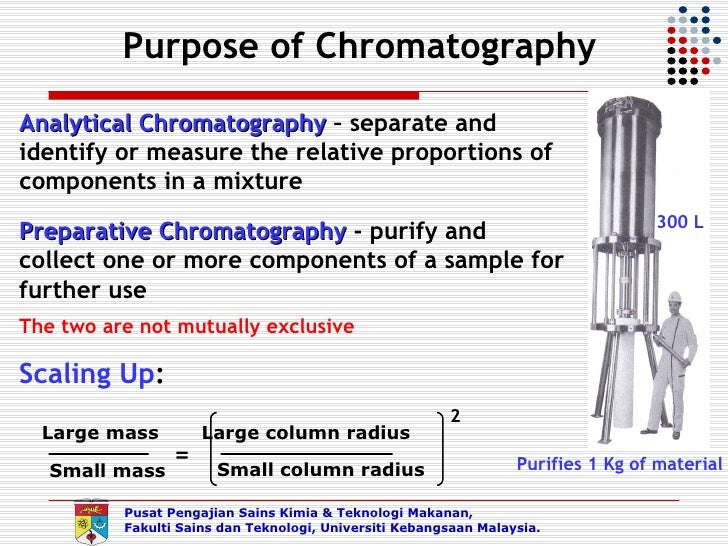 Purpose of Chromatography

Analytical Chromatography – separate and identify or measure the relative proportions of components in a mixture

Preparative Chromatography - purify and collect one or more components of a sample for further use

The two are not mutually exclusive

Scaling Up:

$\frac{\text{Large mass}}{\text{Small mass}} = \left(\frac{\text{Large column radius}}{\text{Small column radius}}\right)^2$

300 L

Purifies 1 Kg of material

Pusat Pengajian Sains Kimia & Teknologi Makanan, Fakulti Sains dan Teknologi, Universiti Kebangsaan Malaysia.